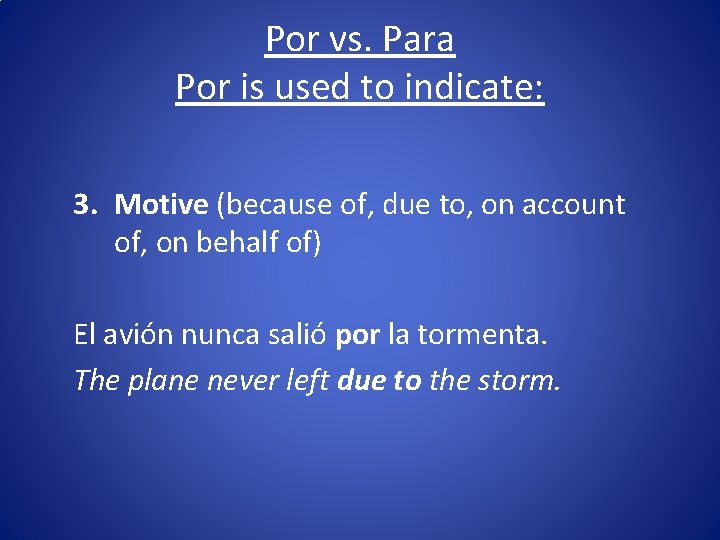 Por vs. Para
Por is used to indicate:

3. Motive (because of, due to, on account of, on behalf of)

El avión nunca salió por la tormenta.
The plane never left due to the storm.